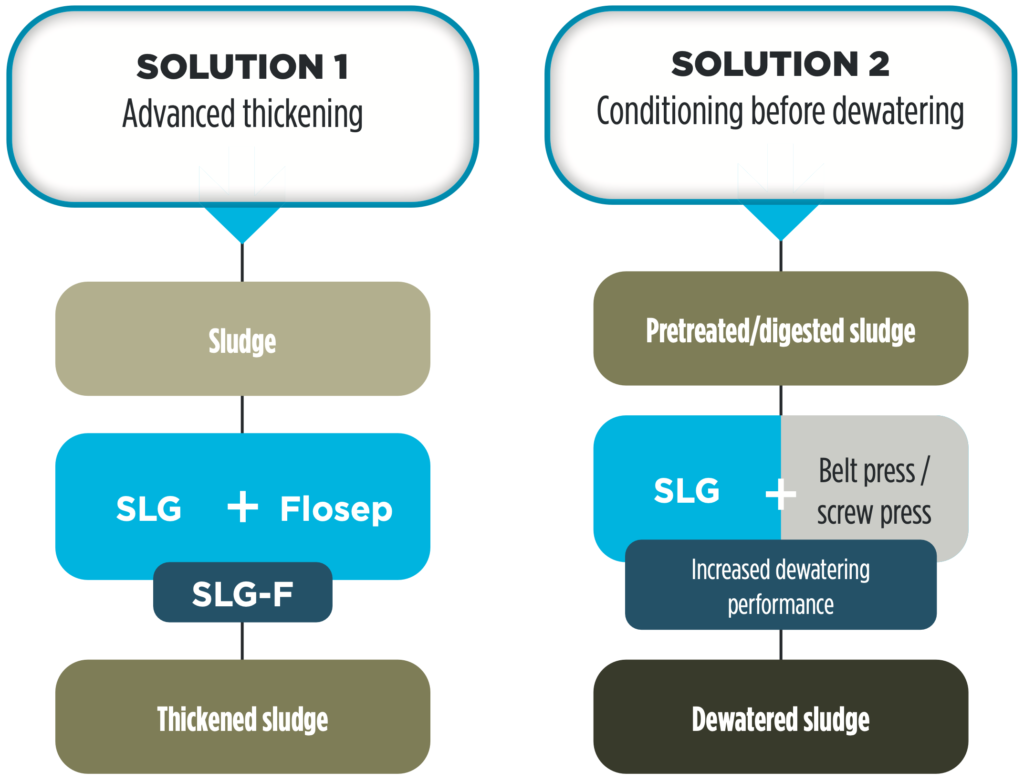 SOLUTION 1
Advanced thickening

Sludge

SLG + Flosep

SLG-F

Thickened sludge

SOLUTION 2
Conditioning before dewatering

Pretreated/digested sludge

SLG + Belt press / screw press

Increased dewatering performance

Dewatered sludge